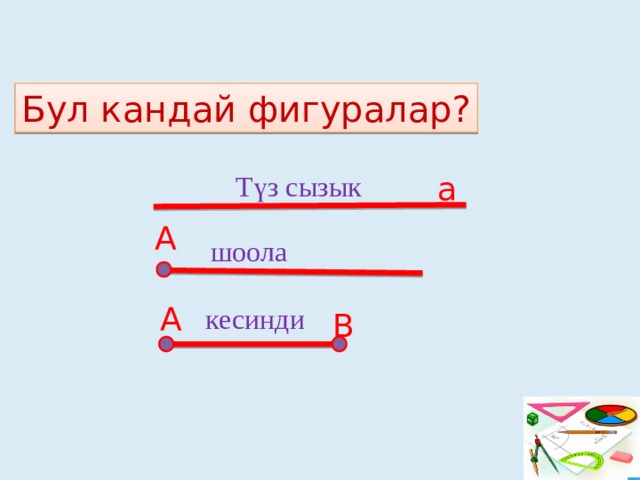 Бул кандай фигуралар?

Түз сызык
a

A
шоола

A
кесинди
B